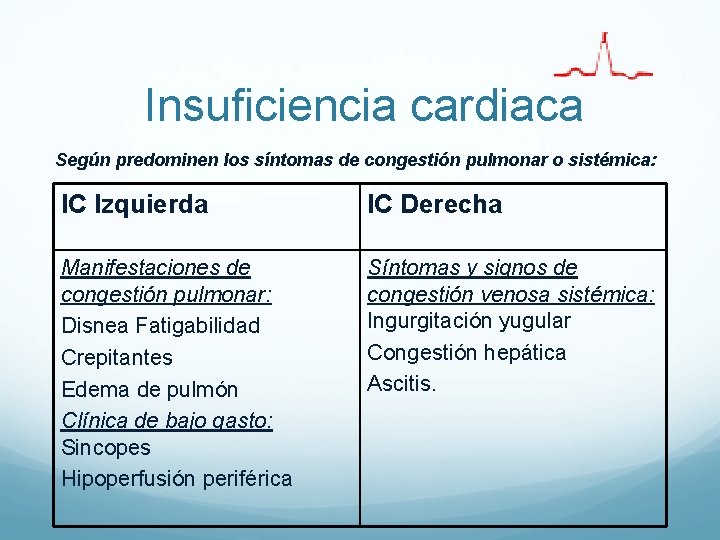 Insuficiencia cardiaca

Según predominen los síntomas de congestión pulmonar o sistémica:

| IC Izquierda | IC Derecha |
|---|---|
| Manifestaciones de congestión pulmonar: Disnea Fatigabilidad Crepitantes Edema de pulmón Clínica de bajo gasto: Sincopes Hipoperfusión periférica | Síntomas y signos de congestión venosa sistémica: Ingurgitación yugular Congestión hepática Ascitis. |